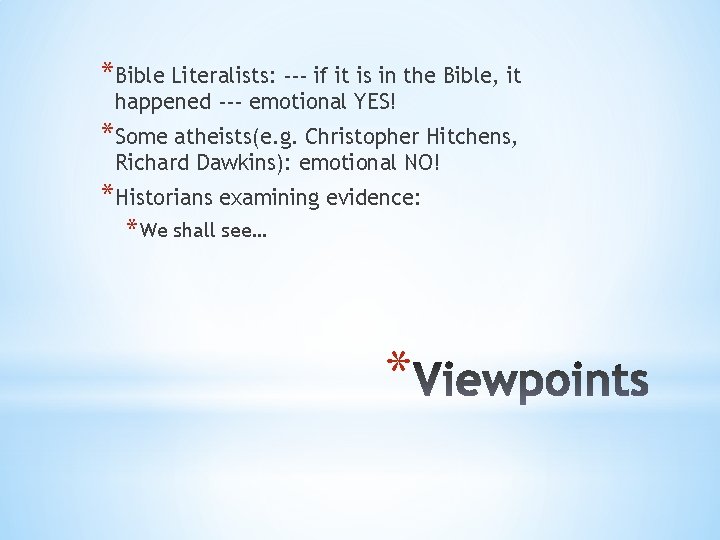 *Bible Literalists: --- if it is in the Bible, it happened --- emotional YES!

*Some atheists(e.g. Christopher Hitchens, Richard Dawkins): emotional NO!

*Historians examining evidence:

*We shall see…

*Viewpoints